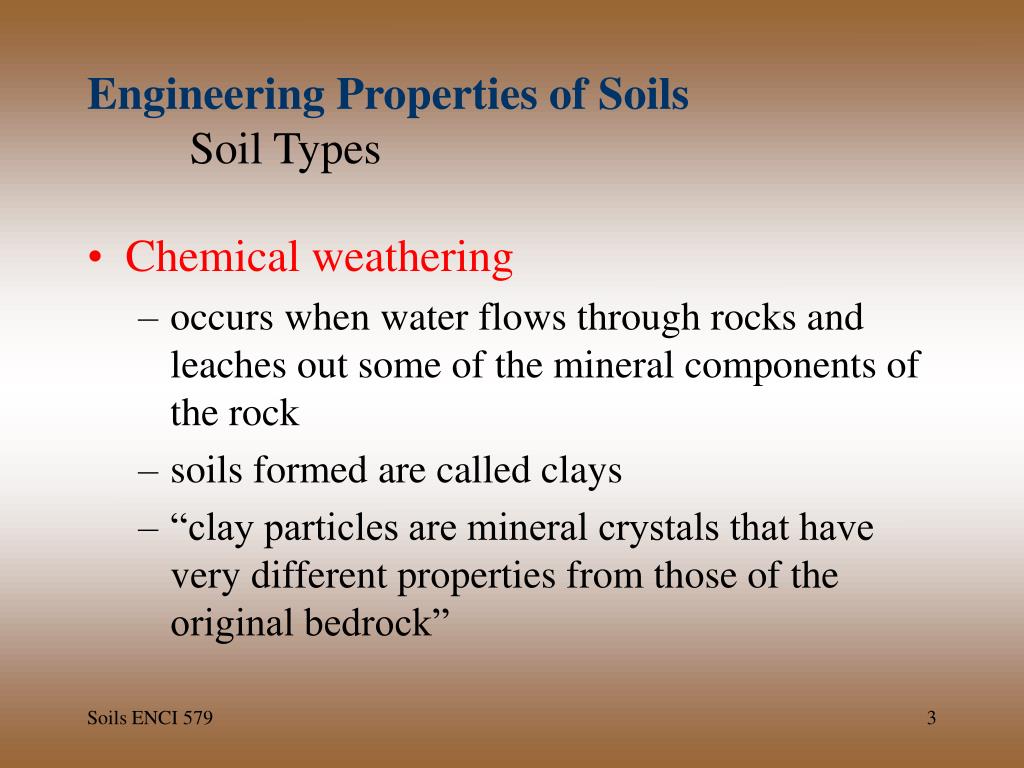 Engineering Properties of Soils
Soil Types

• Chemical weathering
– occurs when water flows through rocks and leaches out some of the mineral components of the rock
– soils formed are called clays
– “clay particles are mineral crystals that have very different properties from those of the original bedrock”

Soils ENCI 579

3